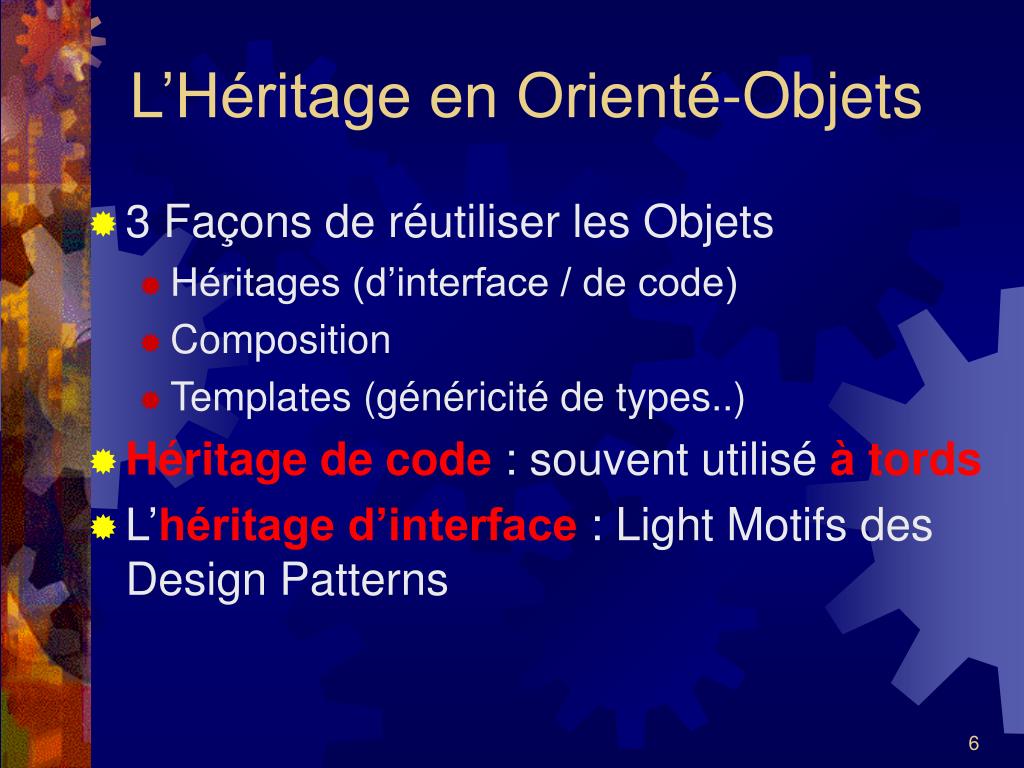 L’Héritage en Orienté-Objets

3 Façons de réutiliser les Objets
Héritages (d’interface / de code)
Composition
Templates (généricité de types..)

Héritage de code : souvent utilisé à tords

L’héritage d’interface : Light Motifs des Design Patterns

6